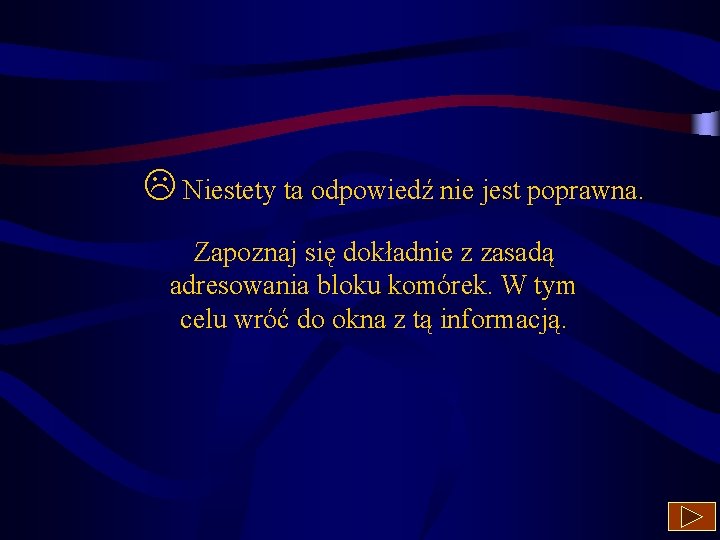 ☹ Niestety ta odpowiedź nie jest poprawna.

Zapoznaj się dokładnie z zasadą adresowania bloku komórek. W tym celu wróć do okna z tą informacją.